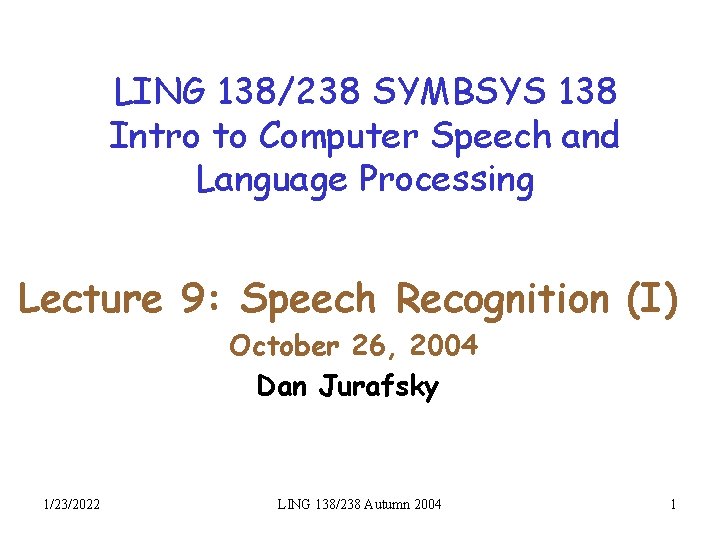 LING 138/238 SYMBSYS 138
Intro to Computer Speech and Language Processing

Lecture 9: Speech Recognition (I)
October 26, 2004
Dan Jurafsky

1/23/2022
LING 138/238 Autumn 2004
1